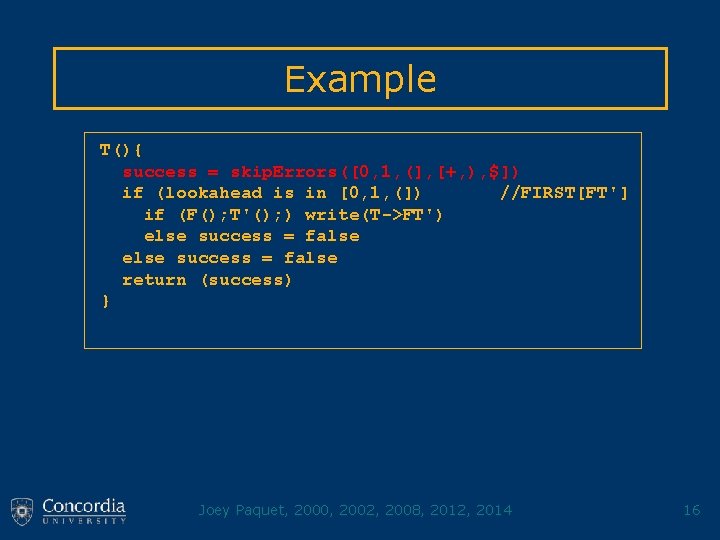 Example

T(){
success = skipErrors([0,1,(],[+,),$])
if (lookahead is in [0,1,(]) //FIRST[FT']
if (F();T'();) write(T->FT')
else success = false
else success = false
return (success)
}

Concordia UNIVERSITY

Joey Paquet, 2000, 2002, 2008, 2012, 2014

16